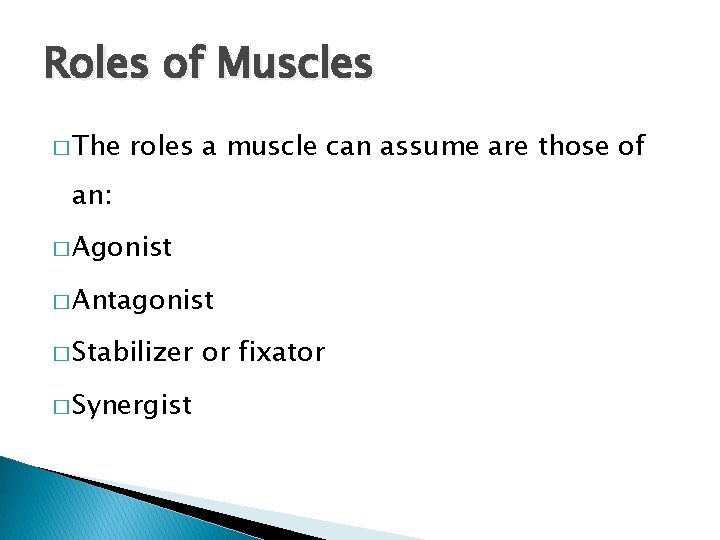 Roles of Muscles

□ The roles a muscle can assume are those of an:

□ Agonist

□ Antagonist

□ Stabilizer or fixator

□ Synergist